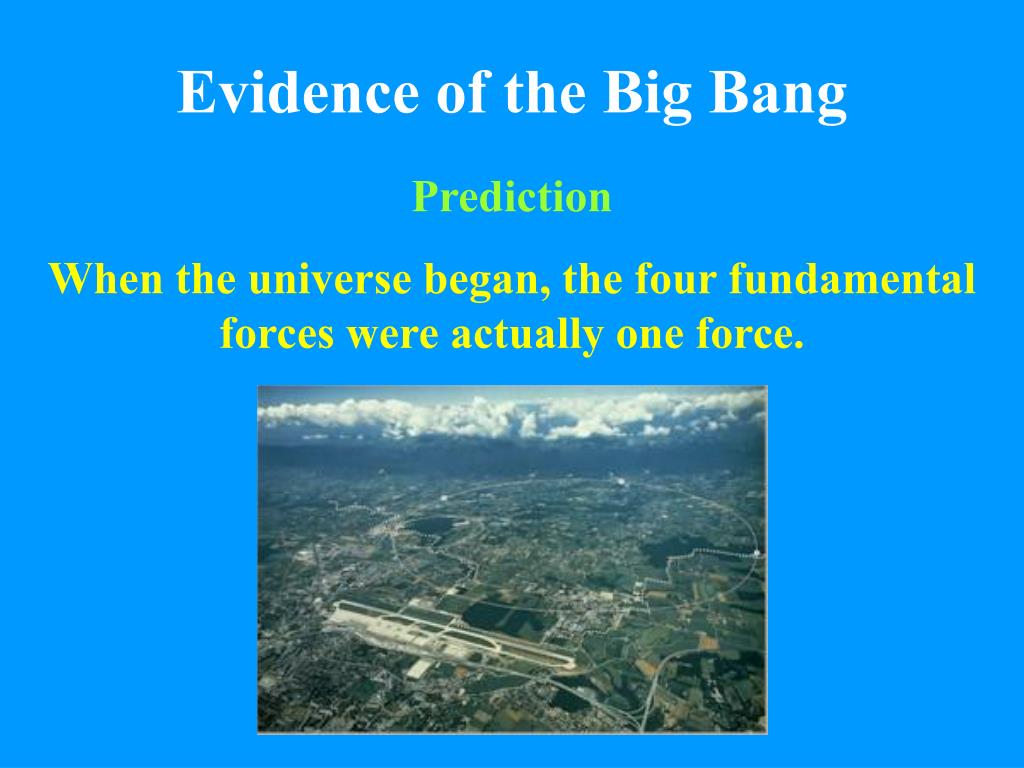 Evidence of the Big Bang

Prediction

When the universe began, the four fundamental forces were actually one force.